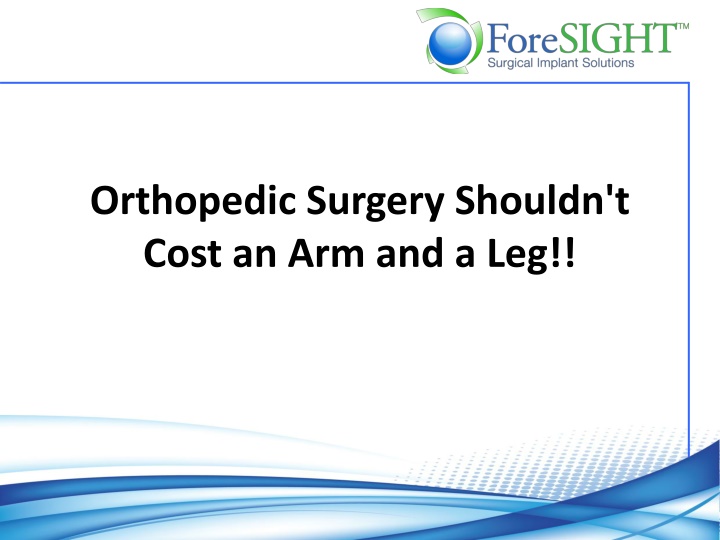 ForeSIGHT™
Surgical Implant Solutions

Orthopedic Surgery Shouldn't Cost an Arm and a Leg!!